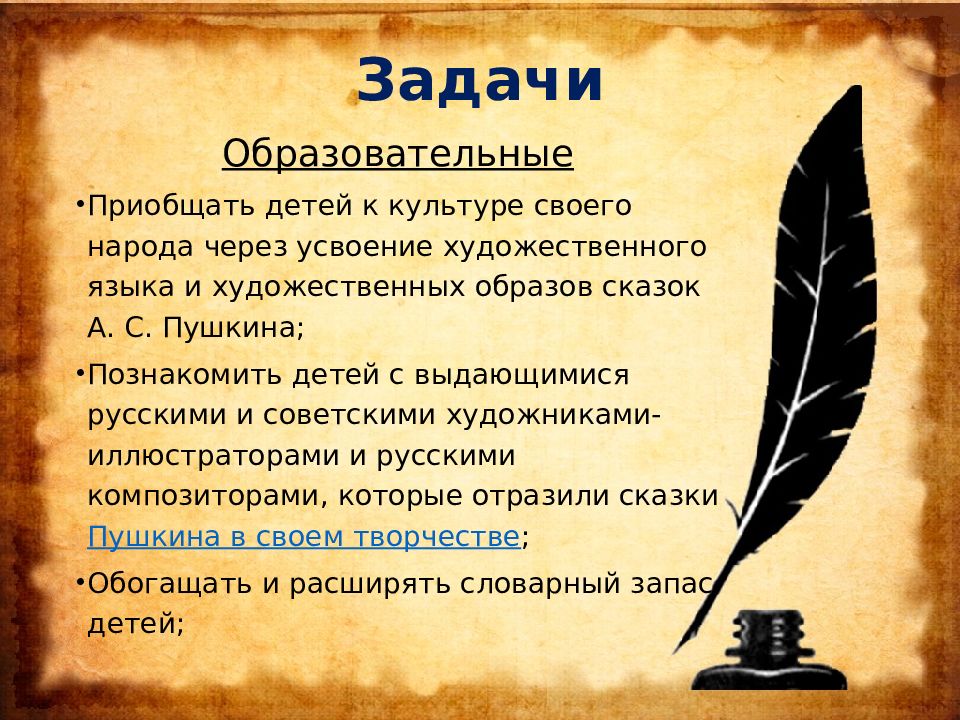 Задачи

Образовательные

•Приобщать детей к культуре своего народа через усвоение художественного языка и художественных образов сказок А. С. Пушкина;

•Познакомить детей с выдающимися русскими и советскими художниками-иллюстраторами и русскими композиторами, которые отразили сказки Пушкина в своем творчестве;

•Обогащать и расширять словарный запас детей;